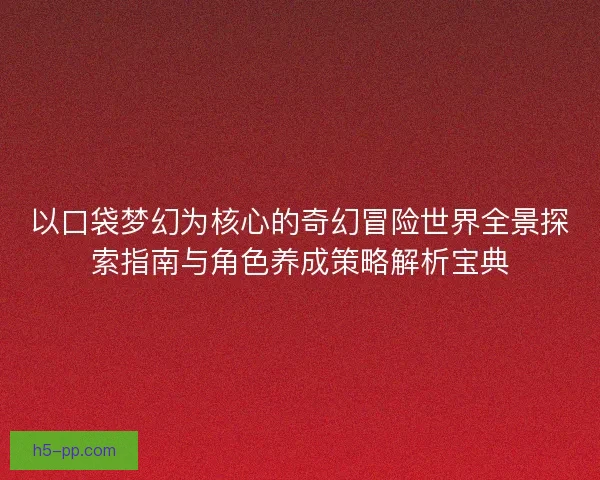 以口袋梦幻为核心的奇幻冒险世界全景探索指南与角色养成策略解析宝典

h5-pp.com